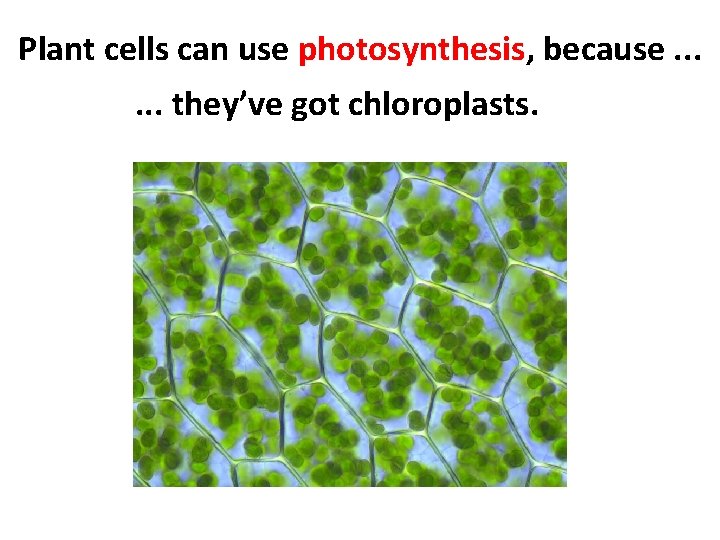 Plant cells can use photosynthesis, because ...

... they've got chloroplasts.